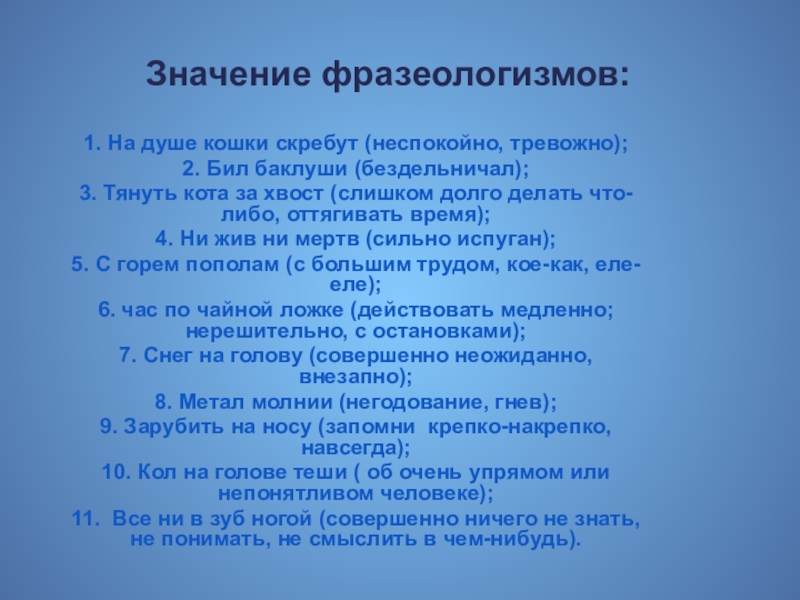 Значение фразеологизмов:

1. На душе кошки скребут (неспокойно, тревожно);
2. Бил баклуши (бездельничал);
3. Тянуть кота за хвост (слишком долго делать что-либо, оттягивать время);
4. Ни жив ни мертв (сильно испуган);
5. С горем пополам (с большим трудом, кое-как, еле-еле);
6. час по чайной ложке (действовать медленно; нерешительно, с остановками);
7. Снег на голову (совершенно неожиданно, внезапно);
8. Метал молнии (негодование, гнев);
9. Зарубить на носу (запомни крепко-накрепко, навсегда);
10. Кол на голове теши ( об очень упрямом или непонятливом человеке);
11. Все ни в зуб ногой (совершенно ничего не знать, не понимать, не смыслить в чем-нибудь).